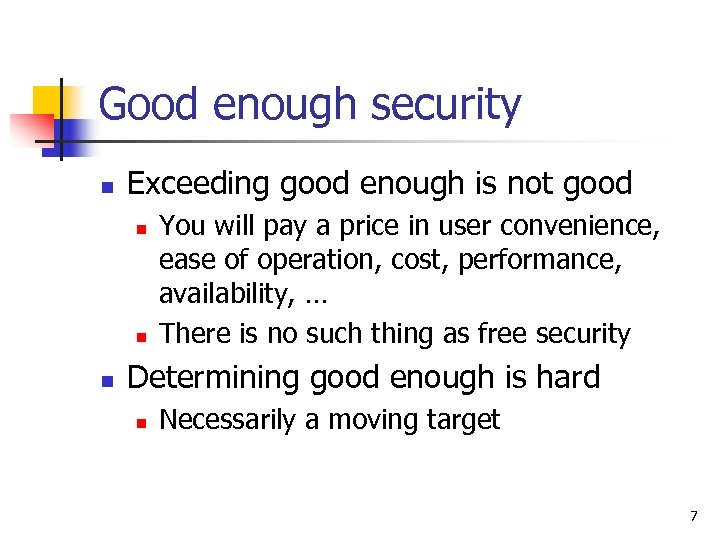 Good enough security

- Exceeding good enough is not good
  - You will pay a price in user convenience, ease of operation, cost, performance, availability, …
  - There is no such thing as free security
- Determining good enough is hard
  - Necessarily a moving target

7